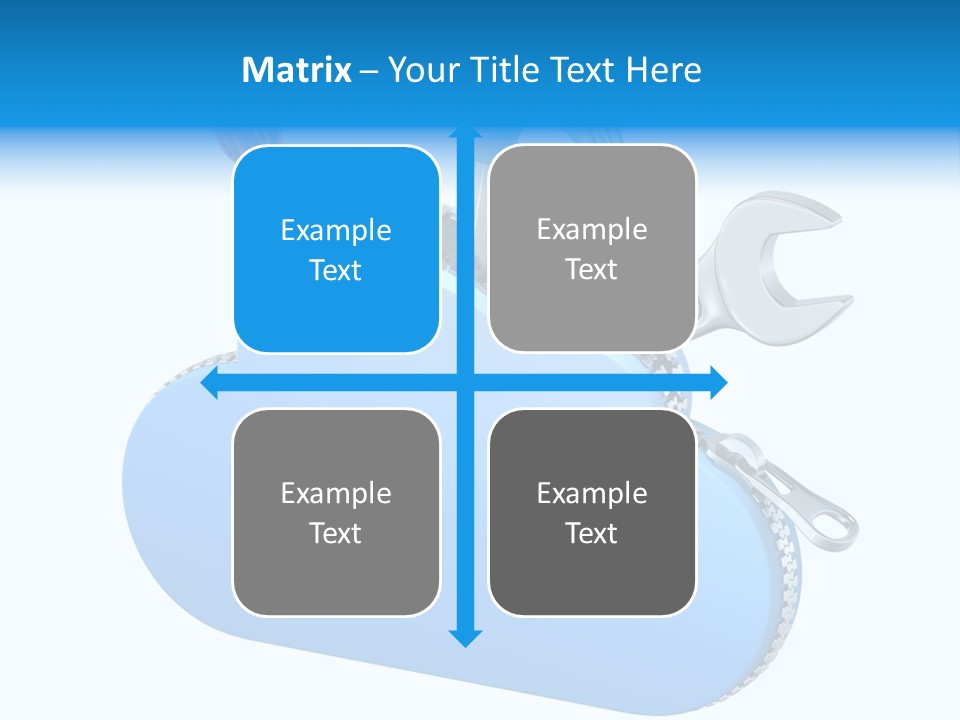 Matrix – Your Title Text Here

Example Text

Example Text

Example Text

Example Text